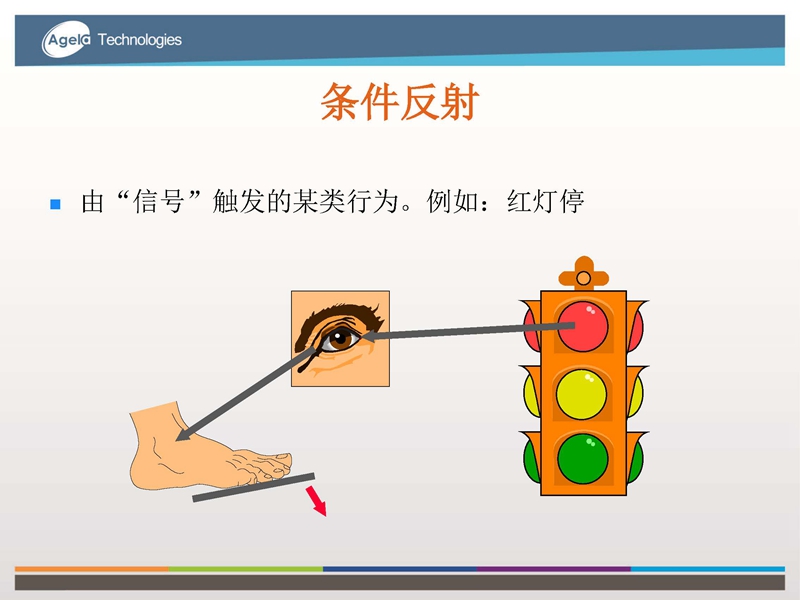 Agela Technologies

条件反射

由“信号”触发的某类行为。例如：红灯停